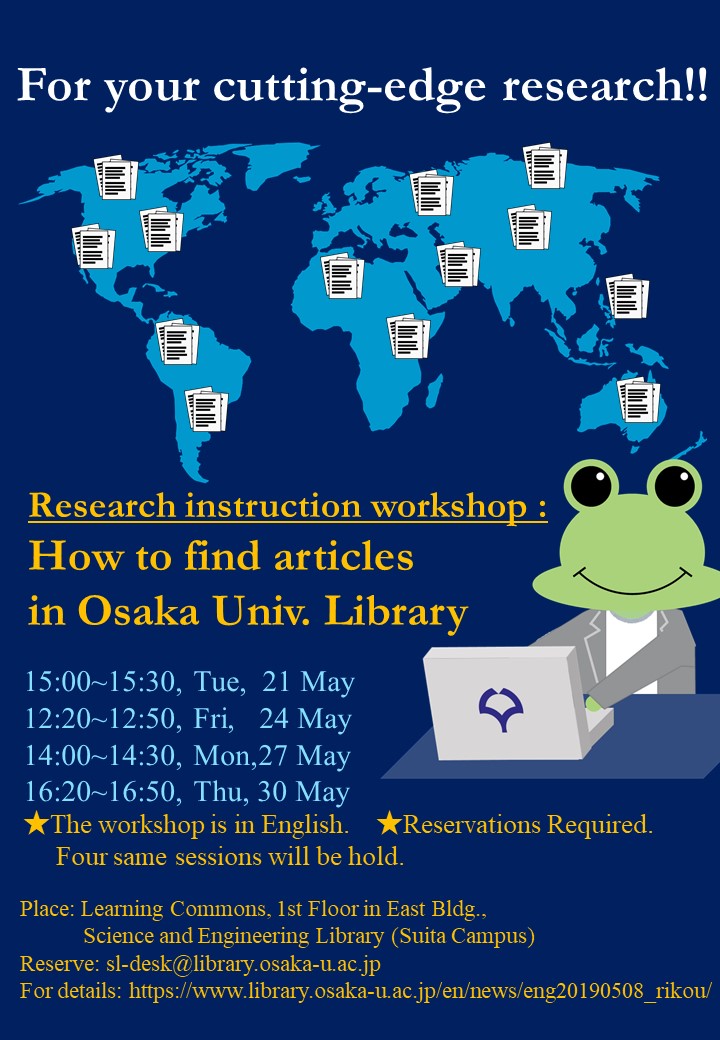 For your cutting-edge research!!

Research instruction workshop :

How to find articles in Osaka Univ. Library

15:00~15:30, Tue, 21 May
12:20~12:50, Fri, 24 May
14:00~14:30, Mon,27 May
16:20~16:50, Thu, 30 May

★The workshop is in English. ★Reservations Required.
Four same sessions will be hold.

Place: Learning Commons, 1st Floor in East Bldg., Science and Engineering Library (Suita Campus)
Reserve: sl-desk@library.osaka-u.ac.jp
For details: https://www.library.osaka-u.ac.jp/en/news/eng20190508_rikou/